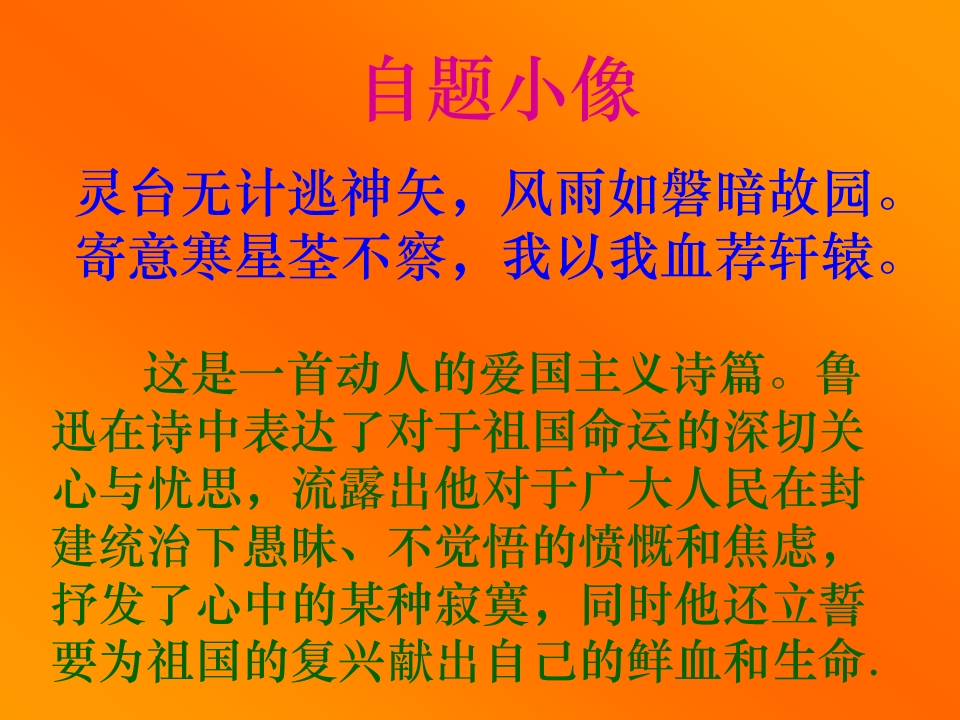 自题小像

灵台无计逃神矢，风雨如磐暗故园。
寄意寒星荃不察，我以我血荐轩辕。

这是一首动人的爱国主义诗篇。鲁迅在诗中表达了对于祖国命运的深切关心与忧思，流露出他对于广大人民在封建统治下愚昧、不觉悟的愤慨和焦虑，抒发了心中的某种寂寞，同时他还立誓要为祖国的复兴献出自己的鲜血和生命.